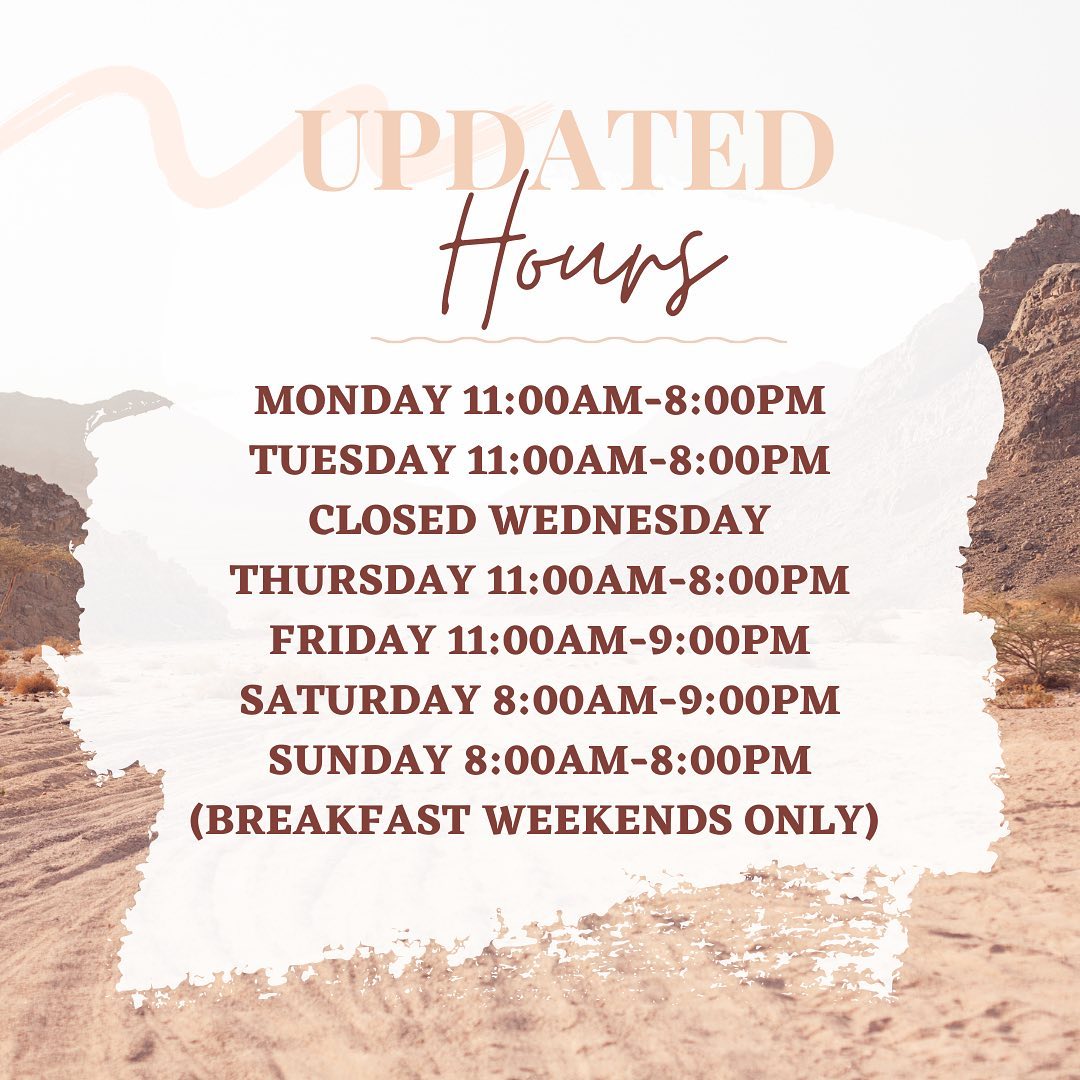 UPDATED
Hours

MONDAY 11:00AM-8:00PM
TUESDAY 11:00AM-8:00PM
CLOSED WEDNESDAY
THURSDAY 11:00AM-8:00PM
FRIDAY 11:00AM-9:00PM
SATURDAY 8:00AM-9:00PM
SUNDAY 8:00AM-8:00PM
(BREAKFAST WEEKENDS ONLY)